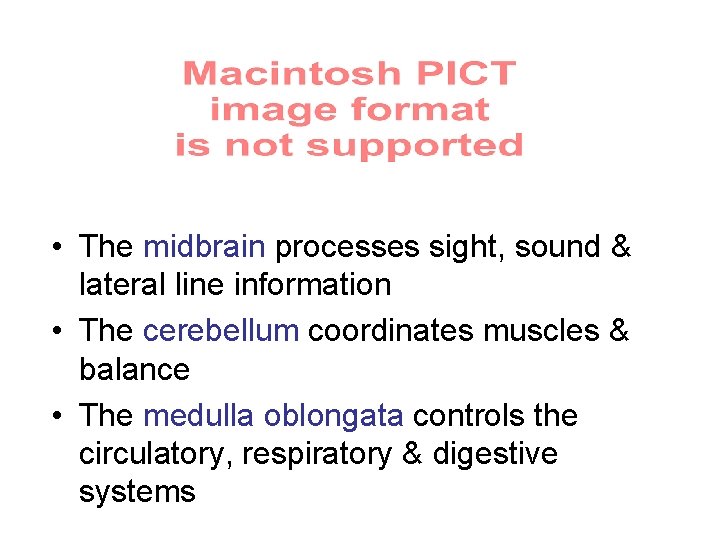 Macintosh PICT image format is not supported

• The midbrain processes sight, sound & lateral line information
• The cerebellum coordinates muscles & balance
• The medulla oblongata controls the circulatory, respiratory & digestive systems